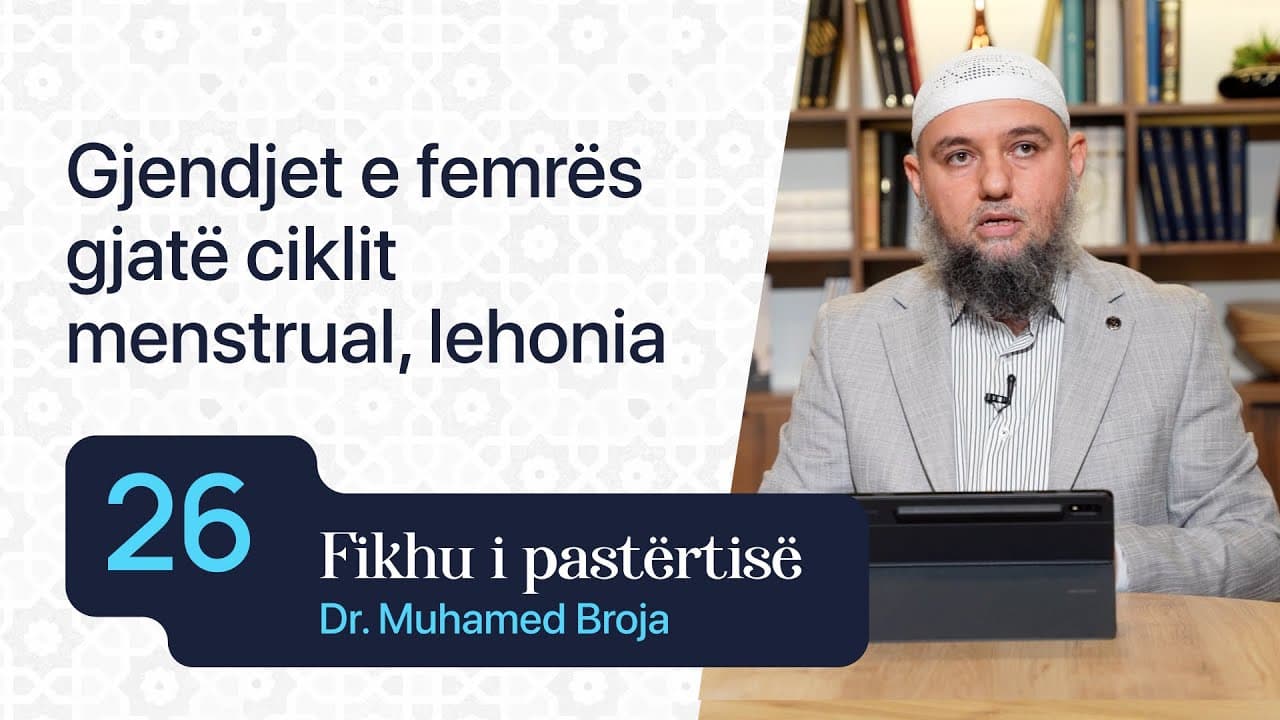 Gjendjet e femrës gjatë ciklit menstrual, lehonia

26

Fikhu i pastërtisë

Dr. Muhamed Broja